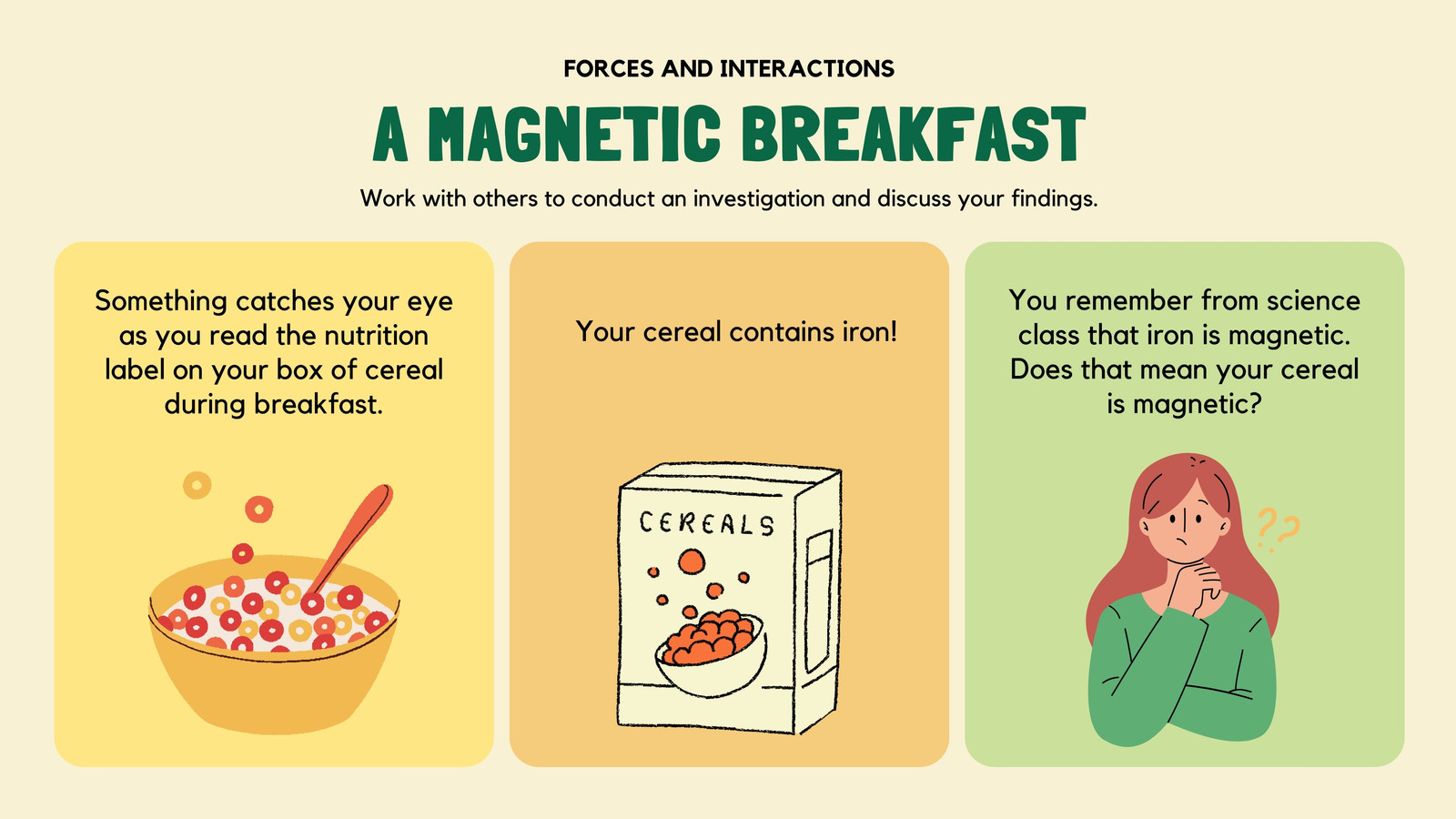 FORCES AND INTERACTIONS

A MAGNETIC BREAKFAST

Work with others to conduct an investigation and discuss your findings.

Something catches your eye as you read the nutrition label on your box of cereal during breakfast.

Your cereal contains iron!

CEREALS

You remember from science class that iron is magnetic. Does that mean your cereal is magnetic?

??